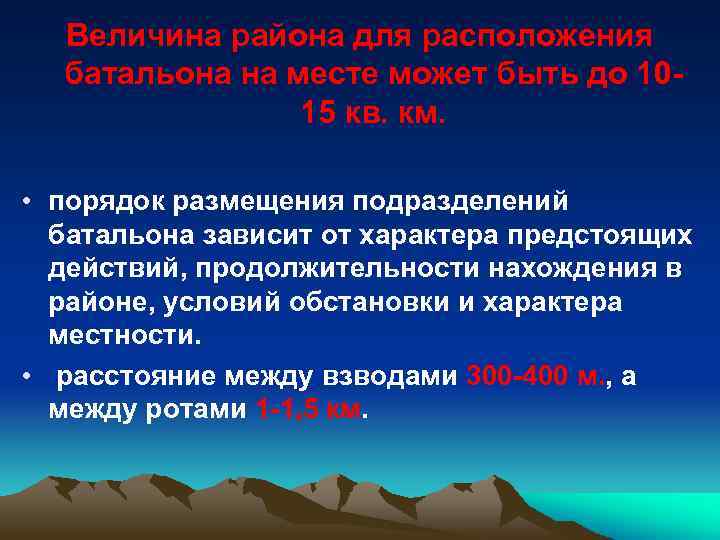 Величина района для расположения батальона на месте может быть до 10-15 кв. км.

• порядок размещения подразделений батальона зависит от характера предстоящих действий, продолжительности нахождения в районе, условий обстановки и характера местности.

• расстояние между взводами 300-400 м., а между ротами 1-1,5 км.